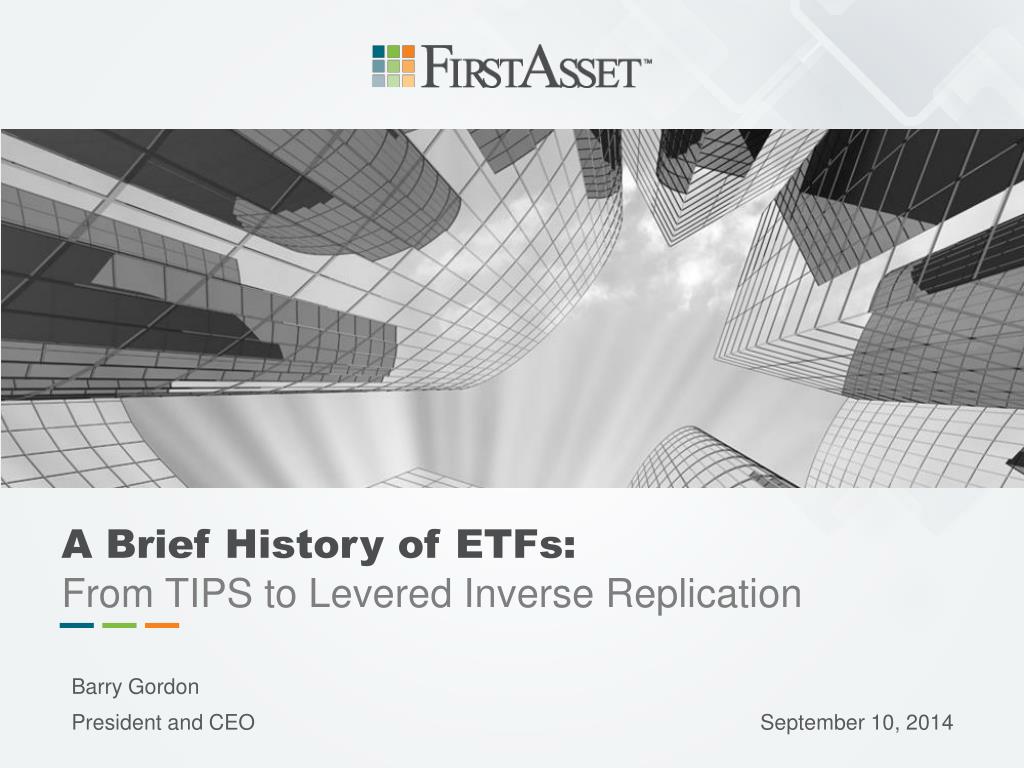 FIRSTASSET™

A Brief History of ETFs:
From TIPS to Levered Inverse Replication

Barry Gordon
President and CEO

September 10, 2014